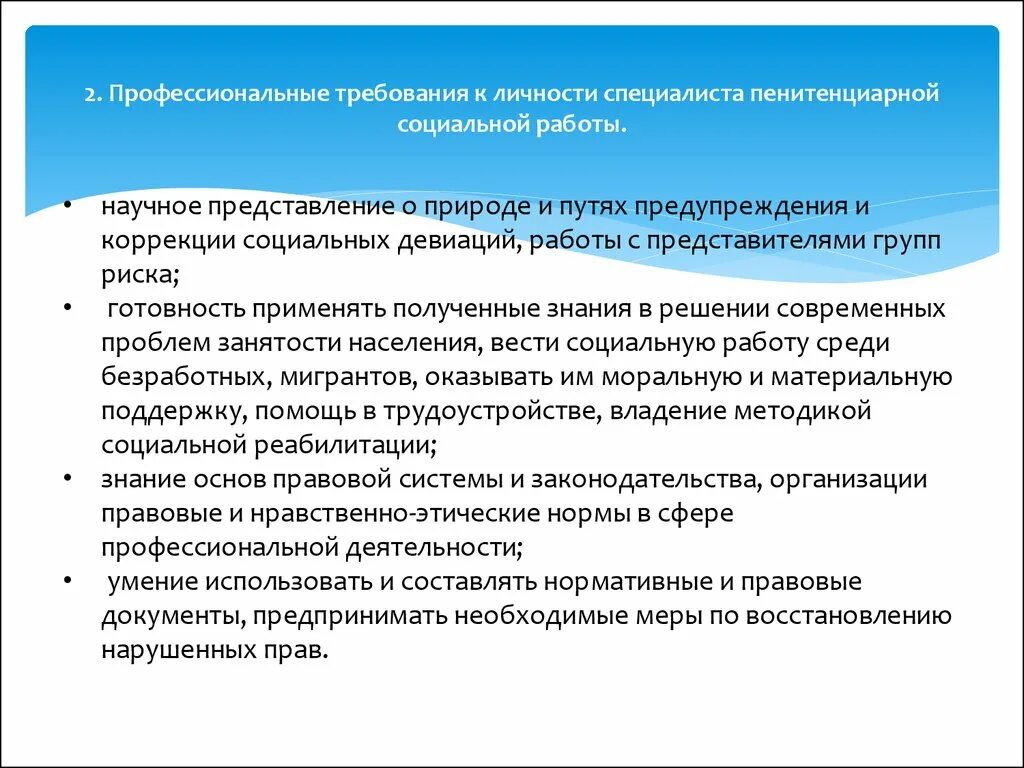 2. Профессиональные требования к личности специалиста пенитенциарной социальной работы.

• научное представление о природе и путях предупреждения и коррекции социальных девиаций, работы с представителями групп риска;
• готовность применять полученные знания в решении современных проблем занятости населения, вести социальную работу среди безработных, мигрантов, оказывать им моральную и материальную поддержку, помощь в трудоустройстве, владение методикой социальной реабилитации;
• знание основ правовой системы и законодательства, организации правовые и нравственно-этические нормы в сфере профессиональной деятельности;
• умение использовать и составлять нормативные и правовые документы, предпринимать необходимые меры по восстановлению нарушенных прав.